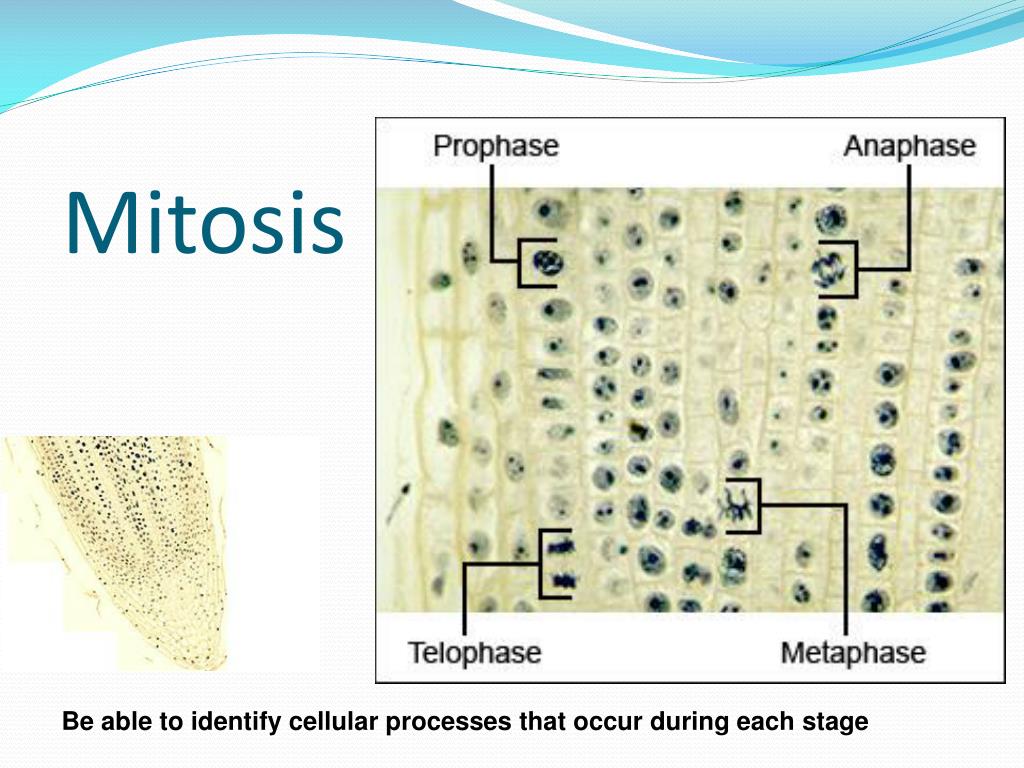 Mitosis

Prophase

Anaphase

Telophase

Metaphase

Be able to identify cellular processes that occur during each stage